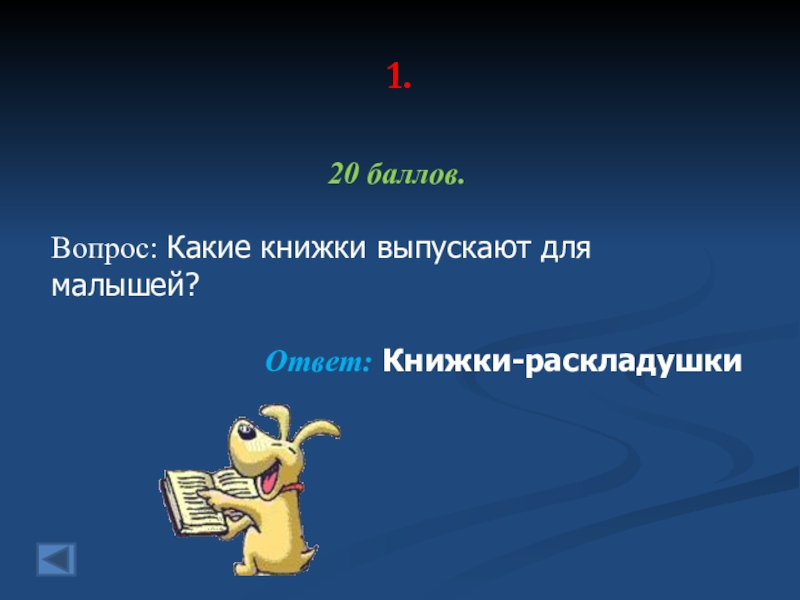 1.

20 баллов.

Вопрос: Какие книжки выпускают для малышей?

Ответ: Книжки-раскладушки